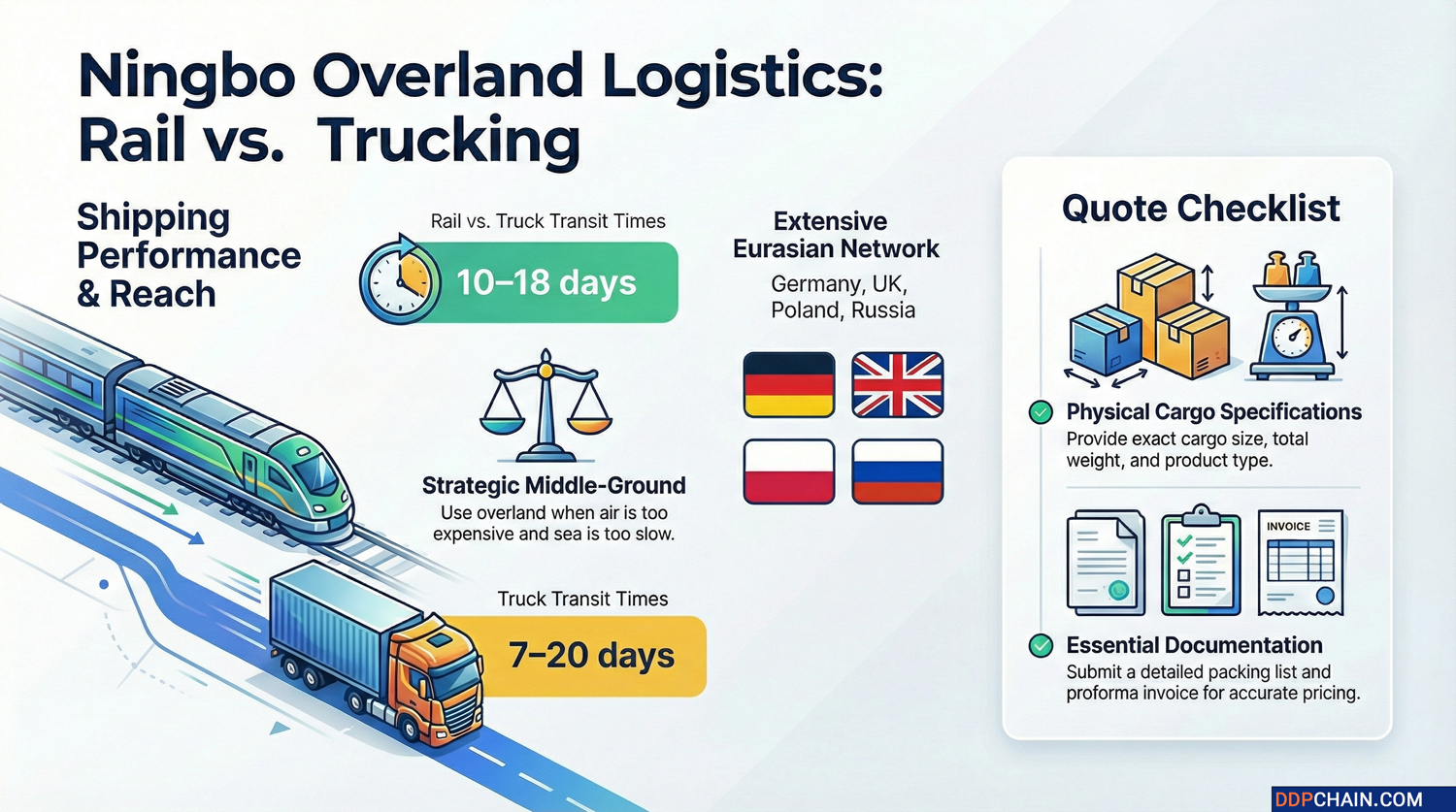 Ningbo Overland Logistics: Rail vs. Trucking

Shipping Performance & Reach

Rail vs. Truck Transit Times

10–18 days

Strategic Middle-Ground
Use overland when air is too expensive and sea is too slow.

Truck Transit Times

7–20 days

Extensive Eurasian Network
Germany, UK, Poland, Russia

Quote Checklist

Physical Cargo Specifications
Provide exact cargo size, total weight, and product type.

INVOICE

Essential Documentation
Submit a detailed packing list and proforma invoice for accurate pricing.

DDPCHAIN.COM